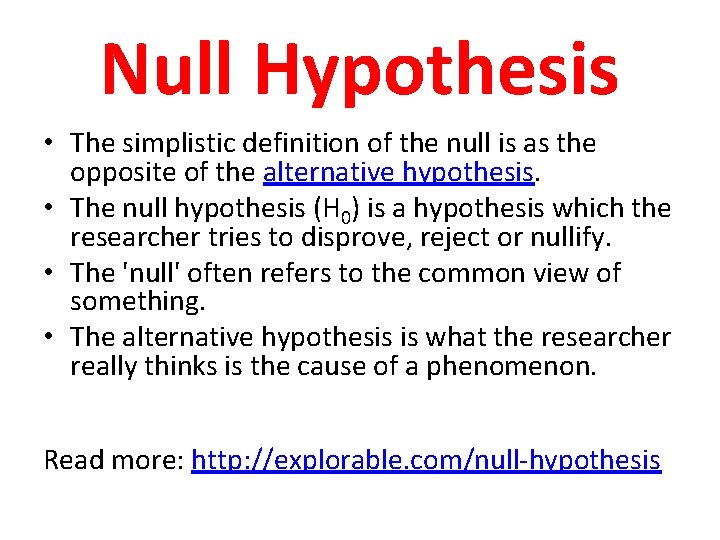 Null Hypothesis

• The simplistic definition of the null is as the opposite of the alternative hypothesis.
• The null hypothesis ($H_0$) is a hypothesis which the researcher tries to disprove, reject or nullify.
• The 'null' often refers to the common view of something.
• The alternative hypothesis is what the researcher really thinks is the cause of a phenomenon.

Read more: http://explorable.com/null-hypothesis